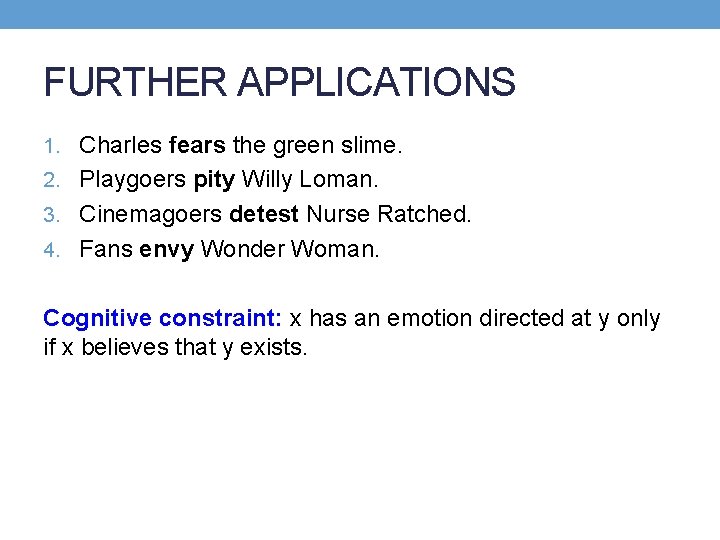 FURTHER APPLICATIONS

1. Charles fears the green slime.
2. Playgoers pity Willy Loman.
3. Cinemagoers detest Nurse Ratched.
4. Fans envy Wonder Woman.

Cognitive constraint: x has an emotion directed at y only if x believes that y exists.